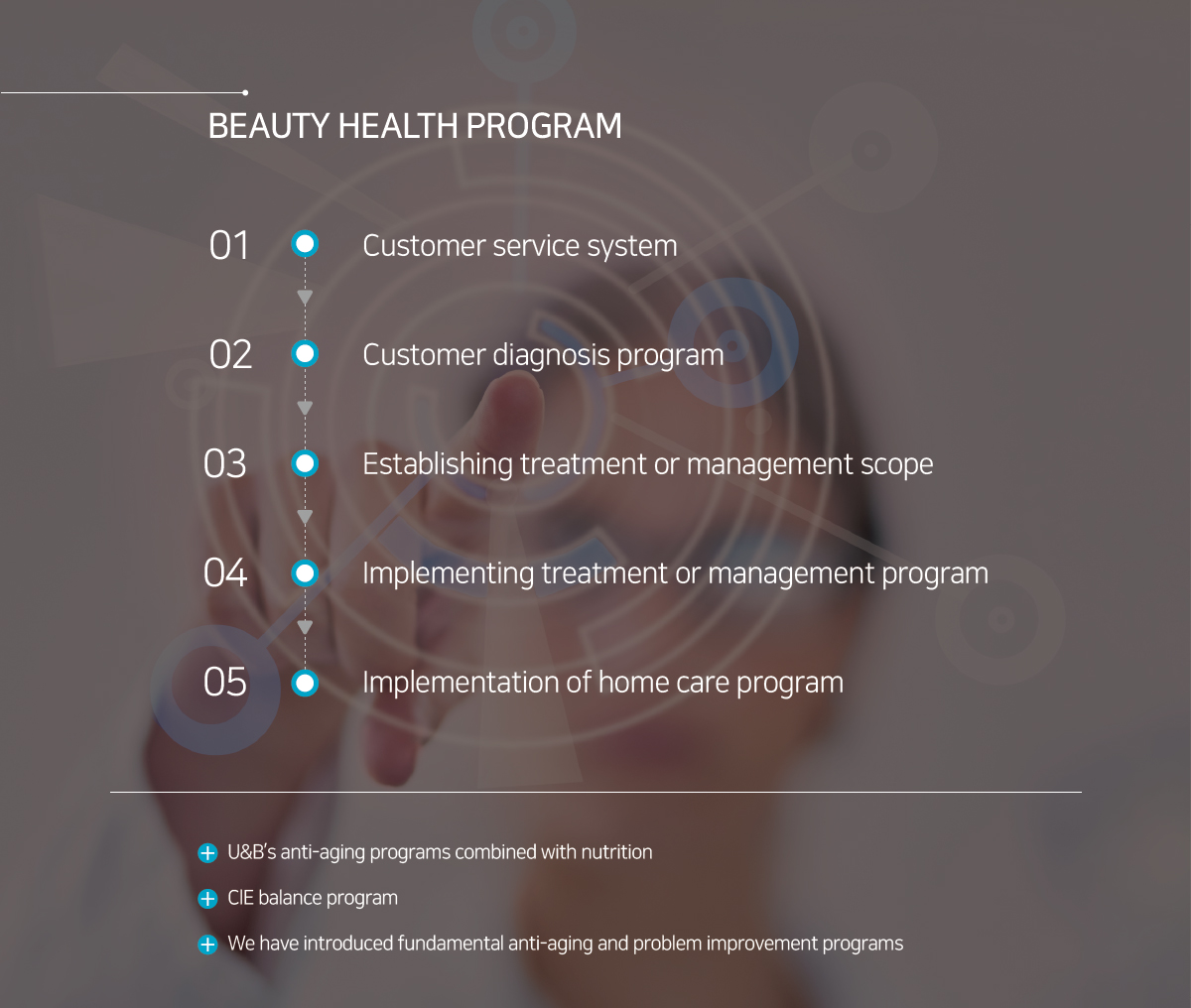 BEAUTY HEALTH PROGRAM

01 Customer service system

02 Customer diagnosis program

03 Establishing treatment or management scope

04 Implementing treatment or management program

05 Implementation of home care program

U&B's anti-aging programs combined with nutrition

CIE balance program

We have introduced fundamental anti-aging and problem improvement programs